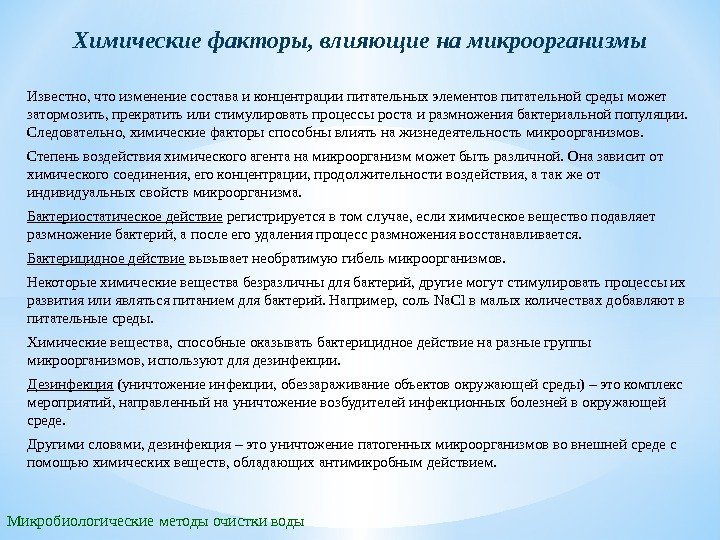 Химические факторы, влияющие на микроорганизмы

Известно, что изменение состава и концентрации питательных элементов питательной среды может затормозить, прекратить или стимулировать процессы роста и размножения бактериальной популяции. Следовательно, химические факторы способны влиять на жизнедеятельность микроорганизмов.

Степень воздействия химического агента на микроорганизм может быть различной. Она зависит от химического соединения, его концентрации, продолжительности воздействия, а так же от индивидуальных свойств микроорганизма.

Бактериостатическое действие регистрируется в том случае, если химическое вещество подавляет размножение бактерий, а после его удаления процесс размножения восстанавливается.

Бактерицидное действие вызывает необратимую гибель микроорганизмов.

Некоторые химические вещества безразличны для бактерий, другие могут стимулировать процессы их развития или являться питанием для бактерий. Например, соль $NaCl$ в малых количествах добавляют в питательные среды.

Химические вещества, способные оказывать бактерицидное действие на разные группы микроорганизмов, используют для дезинфекции.

Дезинфекция (уничтожение инфекции, обеззараживание объектов окружающей среды) – это комплекс мероприятий, направленный на уничтожение возбудителей инфекционных болезней в окружающей среде.

Другими словами, дезинфекция – это уничтожение патогенных микроорганизмов во внешней среде с помощью химических веществ, обладающих антимикробным действием.

Микробиологические методы очистки воды